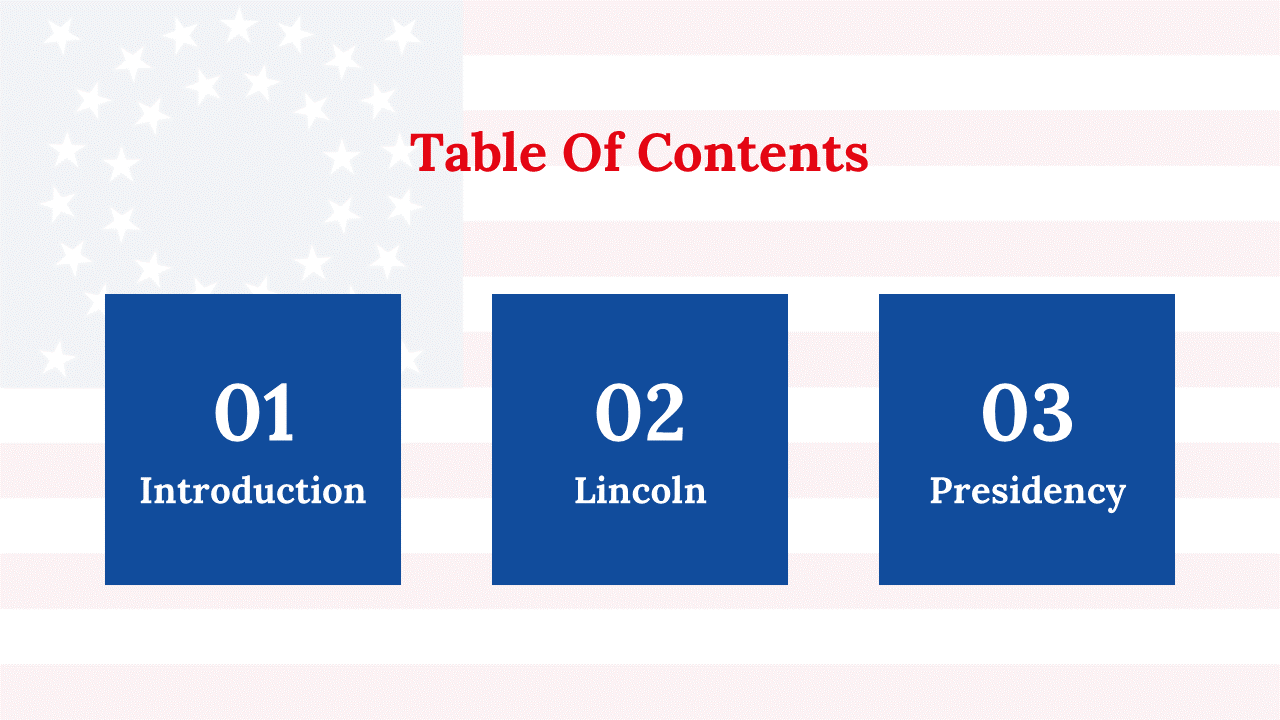 Table Of Contents

01
Introduction

02
Lincoln

03
Presidency